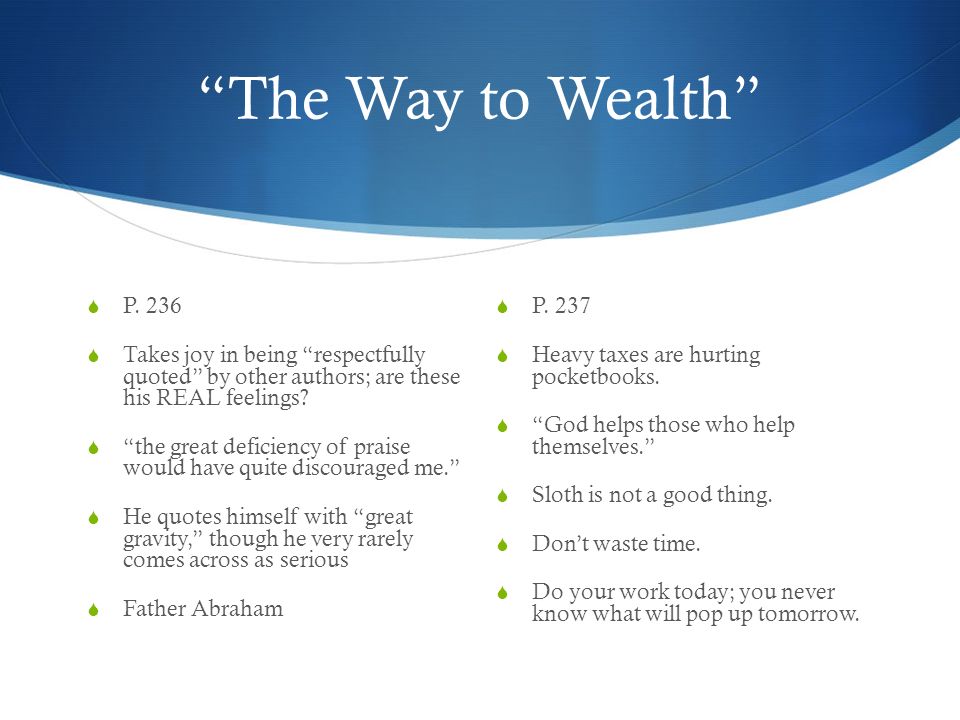 “The Way to Wealth”

P. 236

Takes joy in being “respectfully quoted” by other authors; are these his REAL feelings?

“the great deficiency of praise would have quite discouraged me.”

He quotes himself with “great gravity,” though he very rarely comes across as serious

Father Abraham

P. 237

Heavy taxes are hurting pocketbooks.

“God helps those who help themselves.”

Sloth is not a good thing.

Don’t waste time.

Do your work today; you never know what will pop up tomorrow.